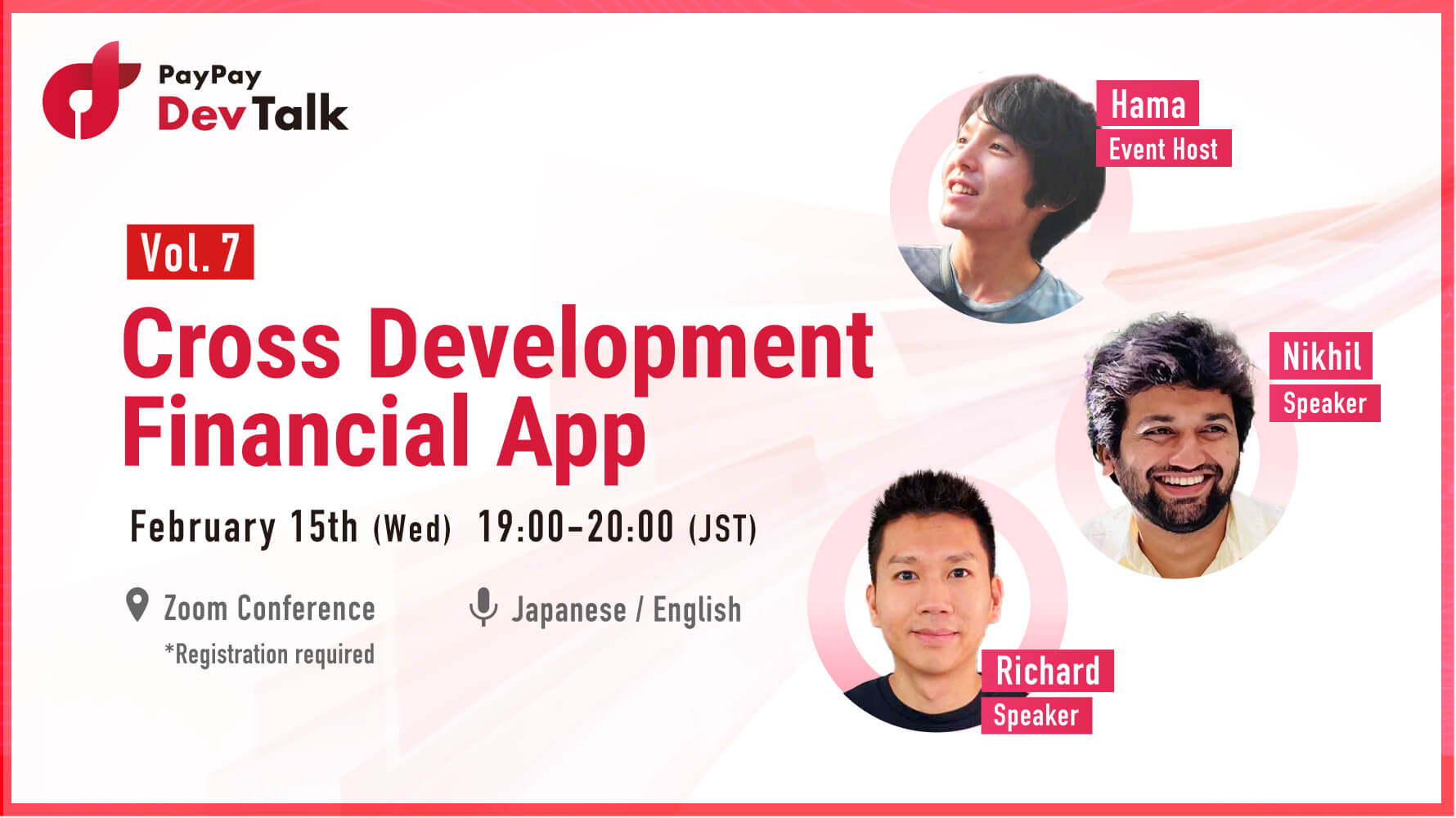 PayPay
DevTalk

Vol. 7

Cross Development
Financial App

February 15th (Wed) 19:00-20:00 (JST)

Zoom Conference
*Registration required

Japanese / English

Hama
Event Host

Nikhil
Speaker

Richard
Speaker